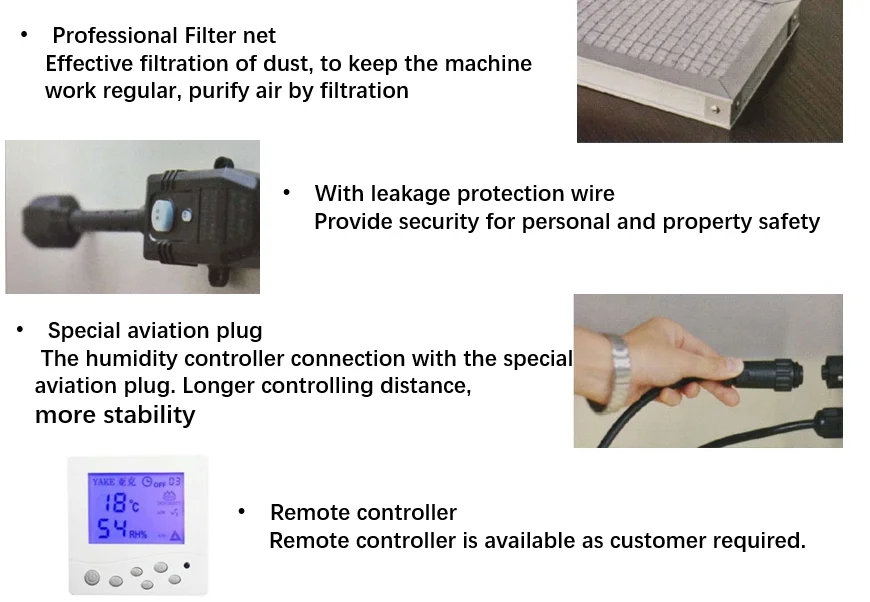 • Professional Filter net
Effective filtration of dust, to keep the machine work regular, purify air by filtration

• With leakage protection wire
Provide security for personal and property safety

• Special aviation plug
The humidity controller connection with the special aviation plug. Longer controlling distance, more stability

YAKE 亚克 OFF 03
18°C
54 RH%

• Remote controller
Remote controller is available as customer required.